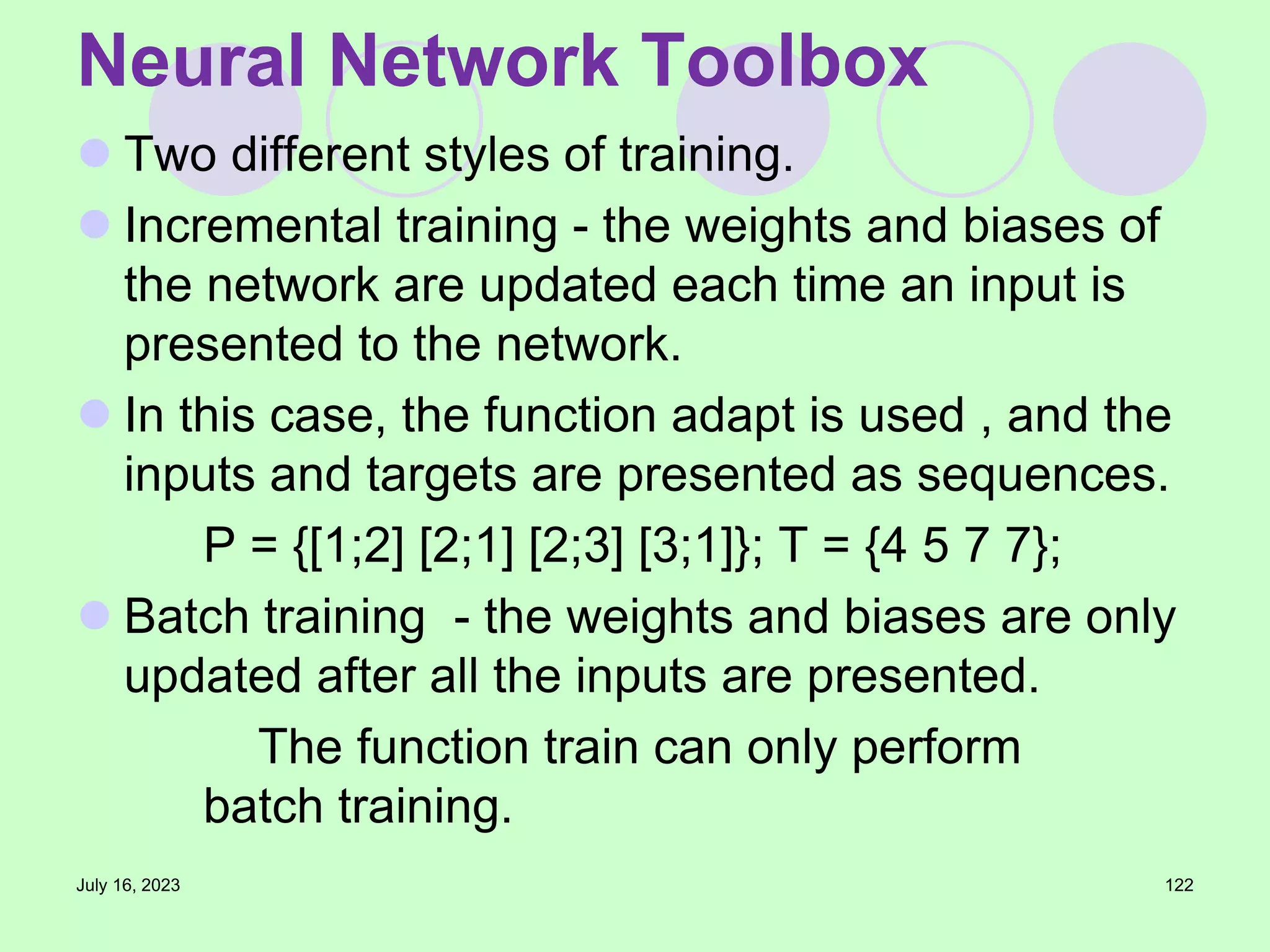 Neural Network Toolbox

Two different styles of training.

Incremental training - the weights and biases of the network are updated each time an input is presented to the network.

In this case, the function adapt is used , and the inputs and targets are presented as sequences.

P = {[1;2] [2;1] [2;3] [3;1]}; T = {4 5 7 7};

Batch training  - the weights and biases are only updated after all the inputs are presented.

The function train can only perform batch training.

July 16, 2023

122